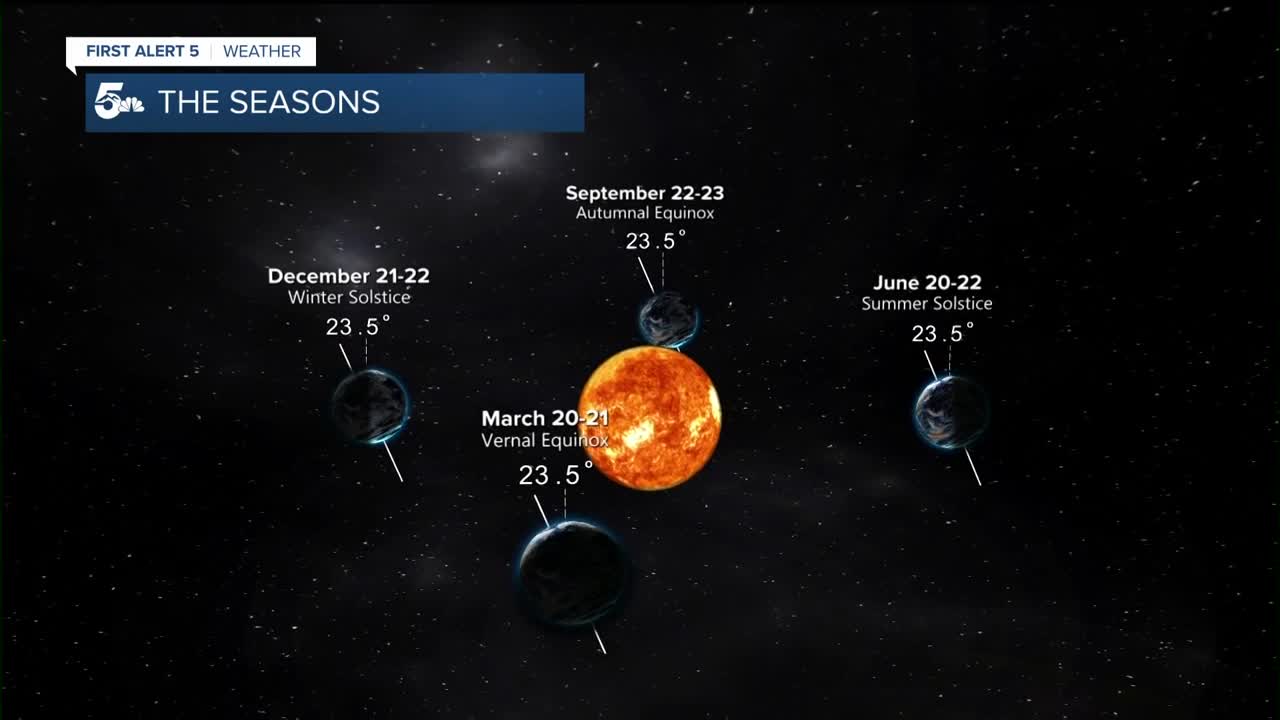 FIRST ALERT 5 | WEATHER

5 THE SEASONS

September 22-23
Autumnal Equinox
23.5°

December 21-22
Winter Solstice
23.5°

June 20-22
Summer Solstice
23.5°

March 20-21
Vernal Equinox
23.5°